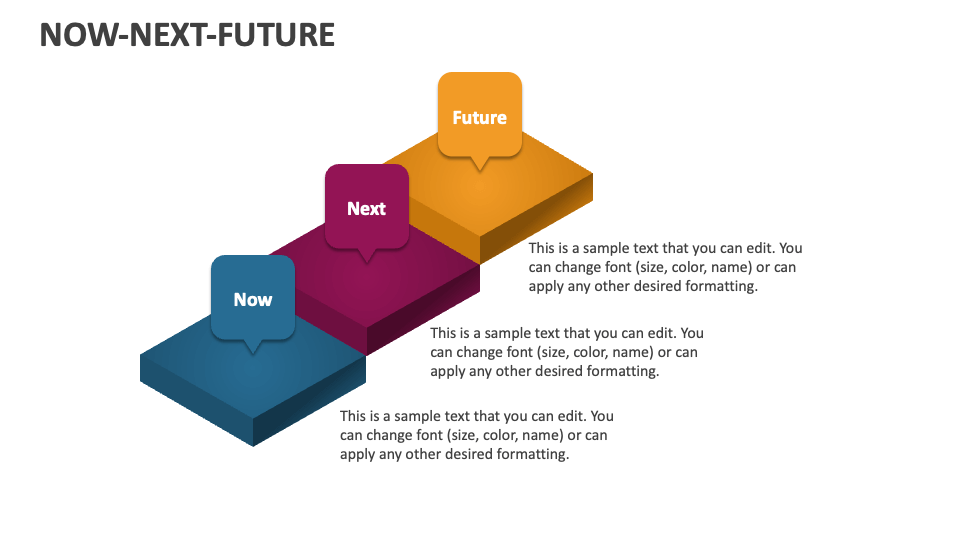 NOW-NEXT-FUTURE

Future

Next

Now

This is a sample text that you can edit. You can change font (size, color, name) or can apply any other desired formatting.

This is a sample text that you can edit. You can change font (size, color, name) or can apply any other desired formatting.

This is a sample text that you can edit. You can change font (size, color, name) or can apply any other desired formatting.